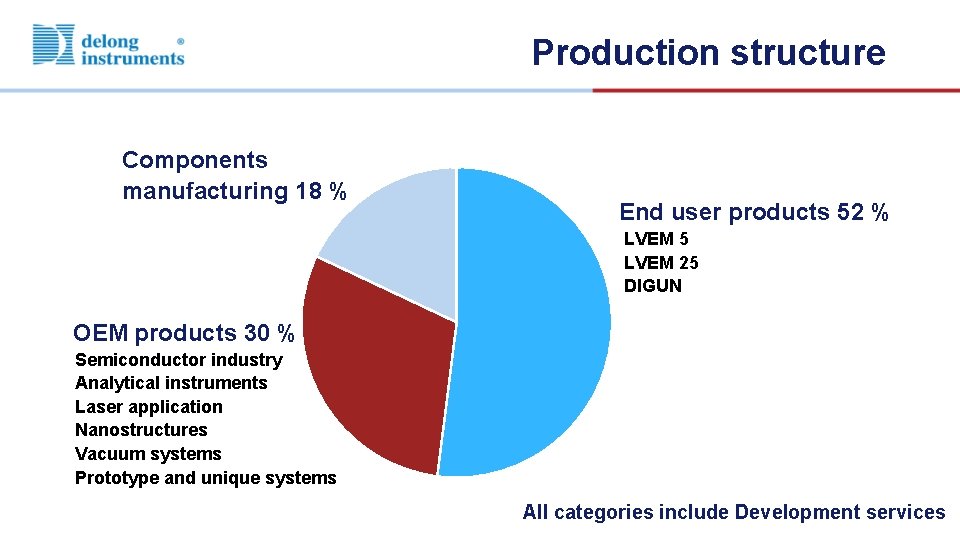 delong instruments ®

Production structure

Components manufacturing 18 %

End user products 52 %
LVEM 5
LVEM 25
DIGUN

OEM products 30 %
Semiconductor industry
Analytical instruments
Laser application
Nanostructures
Vacuum systems
Prototype and unique systems

All categories include Development services